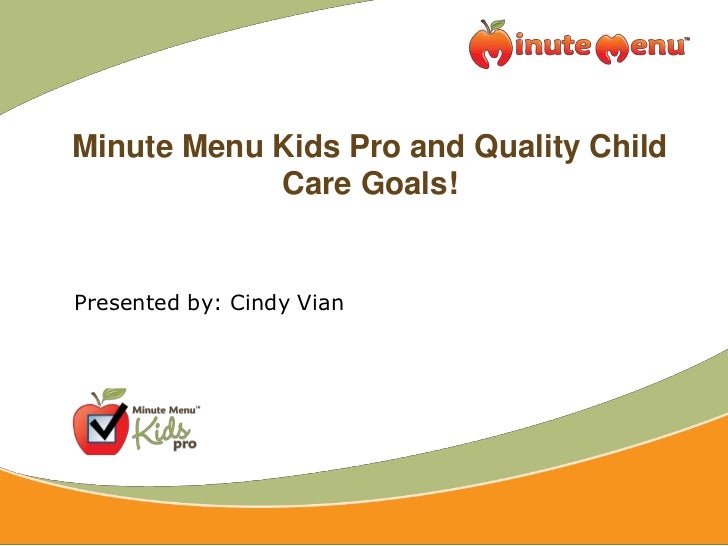 Minute Menu™

Minute Menu Kids Pro and Quality Child Care Goals!

Presented by: Cindy Vian

Minute Menu™ Kids pro